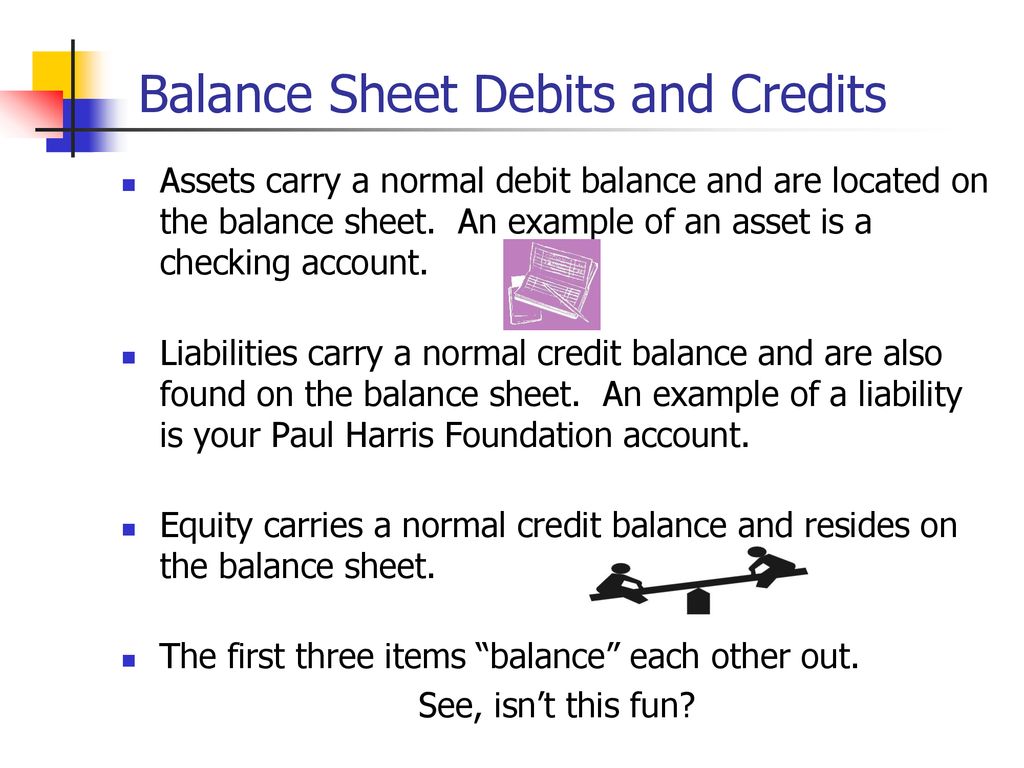 Balance Sheet Debits and Credits

Assets carry a normal debit balance and are located on the balance sheet. An example of an asset is a checking account.

Liabilities carry a normal credit balance and are also found on the balance sheet. An example of a liability is your Paul Harris Foundation account.

Equity carries a normal credit balance and resides on the balance sheet.

The first three items “balance” each other out.

See, isn’t this fun?